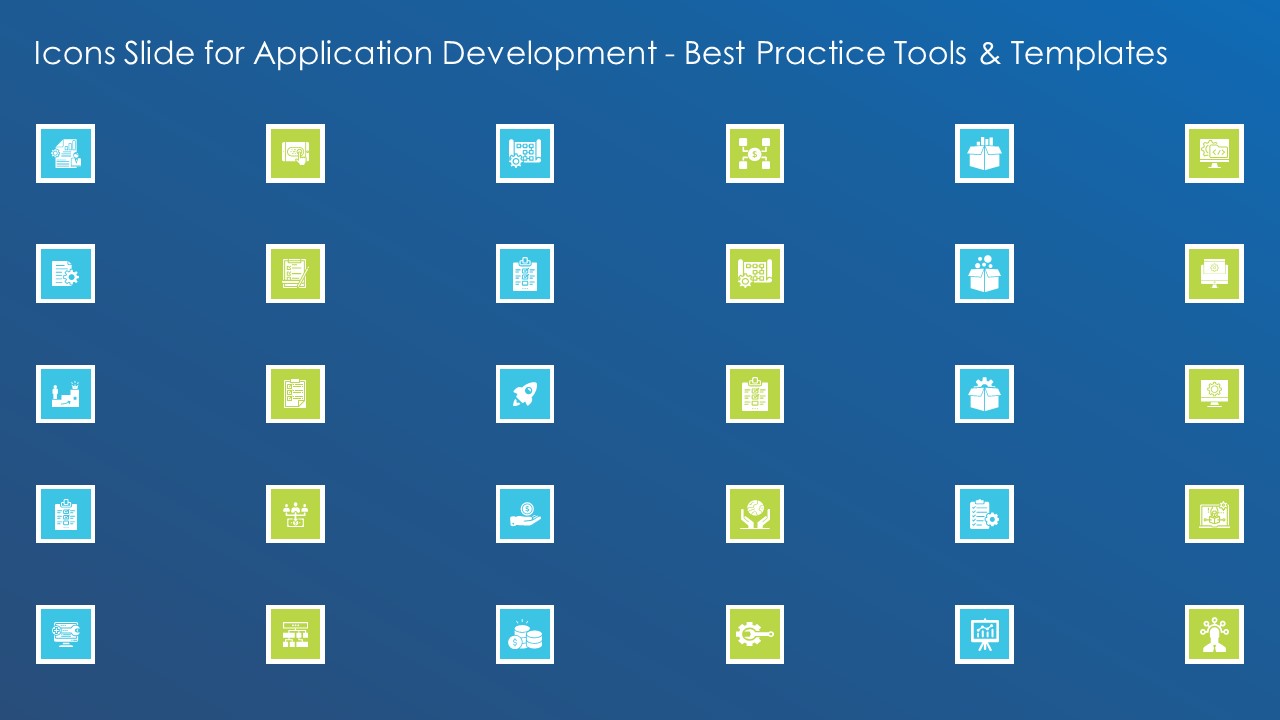 Icons Slide for Application Development - Best Practice Tools & Templates